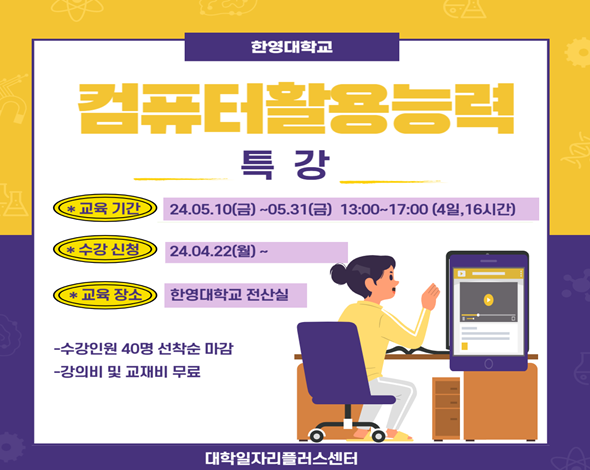 한영대학교

컴퓨터활용능력

특 강

* 교육 기간 24.05.10(금) ~05.31(금) 13:00~17:00 (4일,16시간)

* 수강 신청 24.04.22(월) ~

* 교육 장소 한영대학교 전산실

-수강인원 40명 선착순 마감
-강의비 및 교재비 무료

대학일자리플러스센터